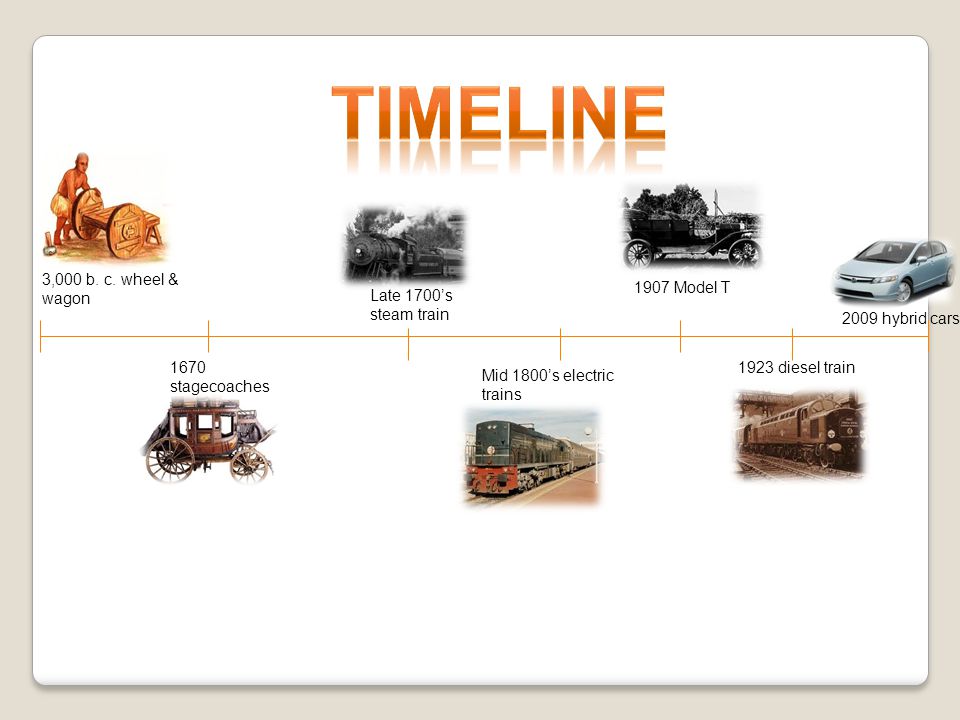 TIMELINE

3,000 b. c. wheel & wagon

1670 stagecoaches

Late 1700's steam train

Mid 1800's electric trains

1907 Model T

1923 diesel train

2009 hybrid cars